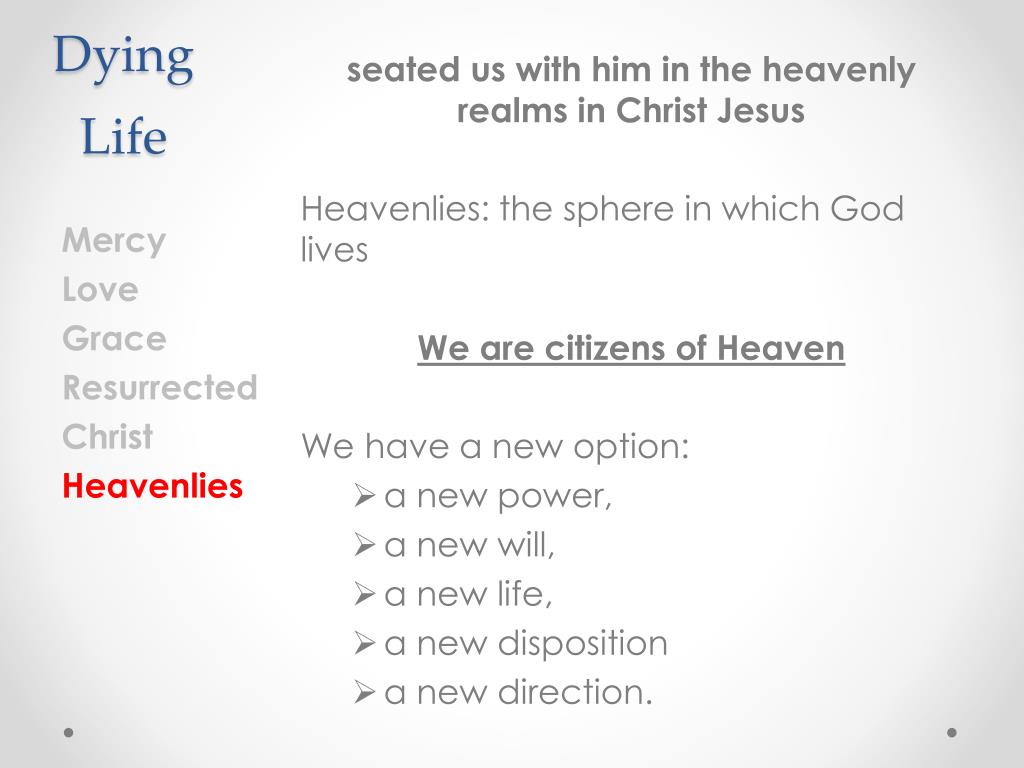 Dying
Life

Mercy
Love
Grace
Resurrected
Christ
Heavenlies

seated us with him in the heavenly realms in Christ Jesus

Heavenlies: the sphere in which God lives

We are citizens of Heaven

We have a new option:
➢ a new power,
➢ a new will,
➢ a new life,
➢ a new disposition
➢ a new direction.